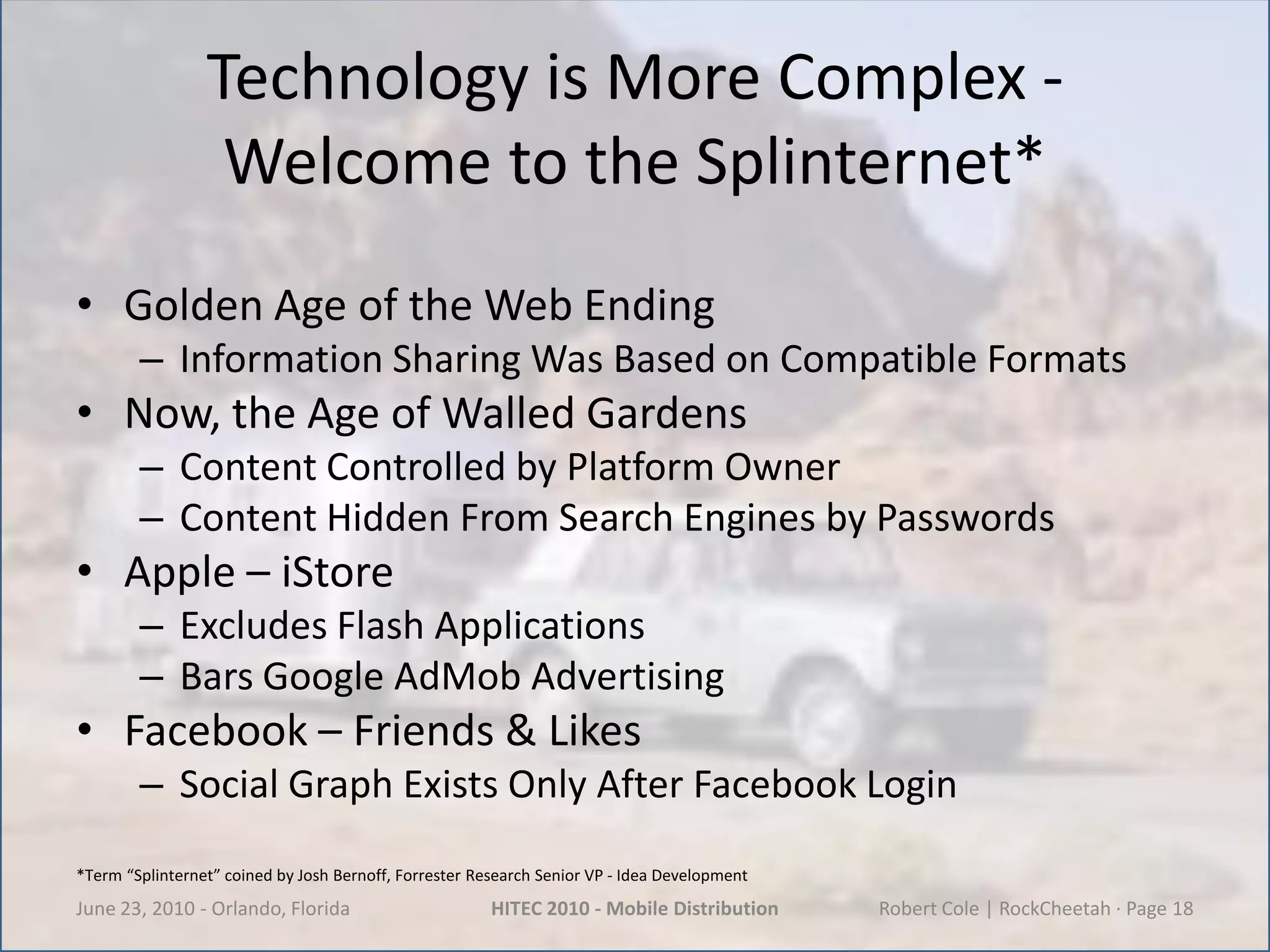 Technology is More Complex - Welcome to the Splinternet*

• Golden Age of the Web Ending
– Information Sharing Was Based on Compatible Formats
• Now, the Age of Walled Gardens
– Content Controlled by Platform Owner
– Content Hidden From Search Engines by Passwords
• Apple – iStore
– Excludes Flash Applications
– Bars Google AdMob Advertising
• Facebook – Friends & Likes
– Social Graph Exists Only After Facebook Login

*Term “Splinternet” coined by Josh Bernoff, Forrester Research Senior VP - Idea Development

June 23, 2010 - Orlando, Florida HITEC 2010 - Mobile Distribution Robert Cole | RockCheetah · Page 18